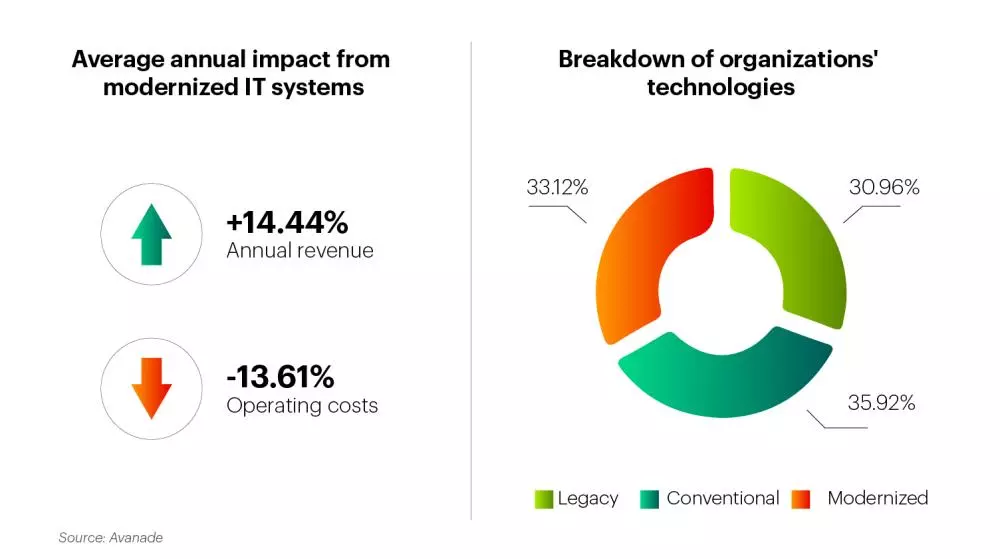 Average annual impact from modernized IT systems

+14.44%
Annual revenue

-13.61%
Operating costs

Breakdown of organizations' technologies

33.12%

30.96%

35.92%

Legacy Conventional Modernized

Source: Avanade